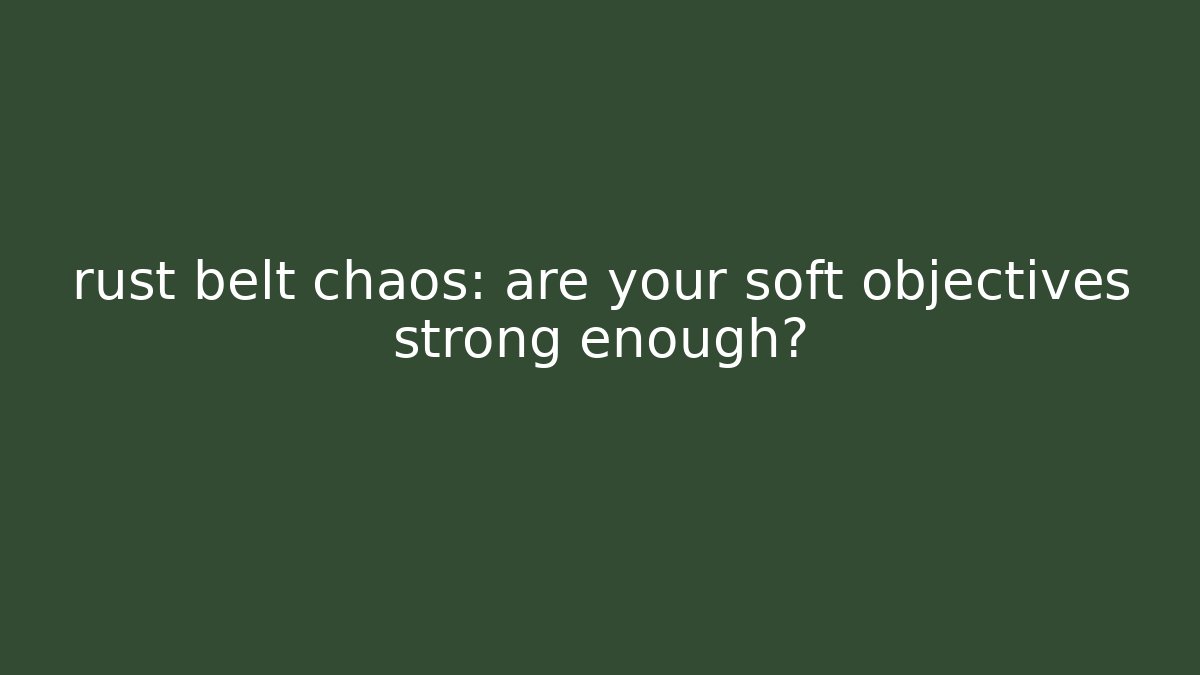 rust belt chaos: are your soft objectives strong enough?